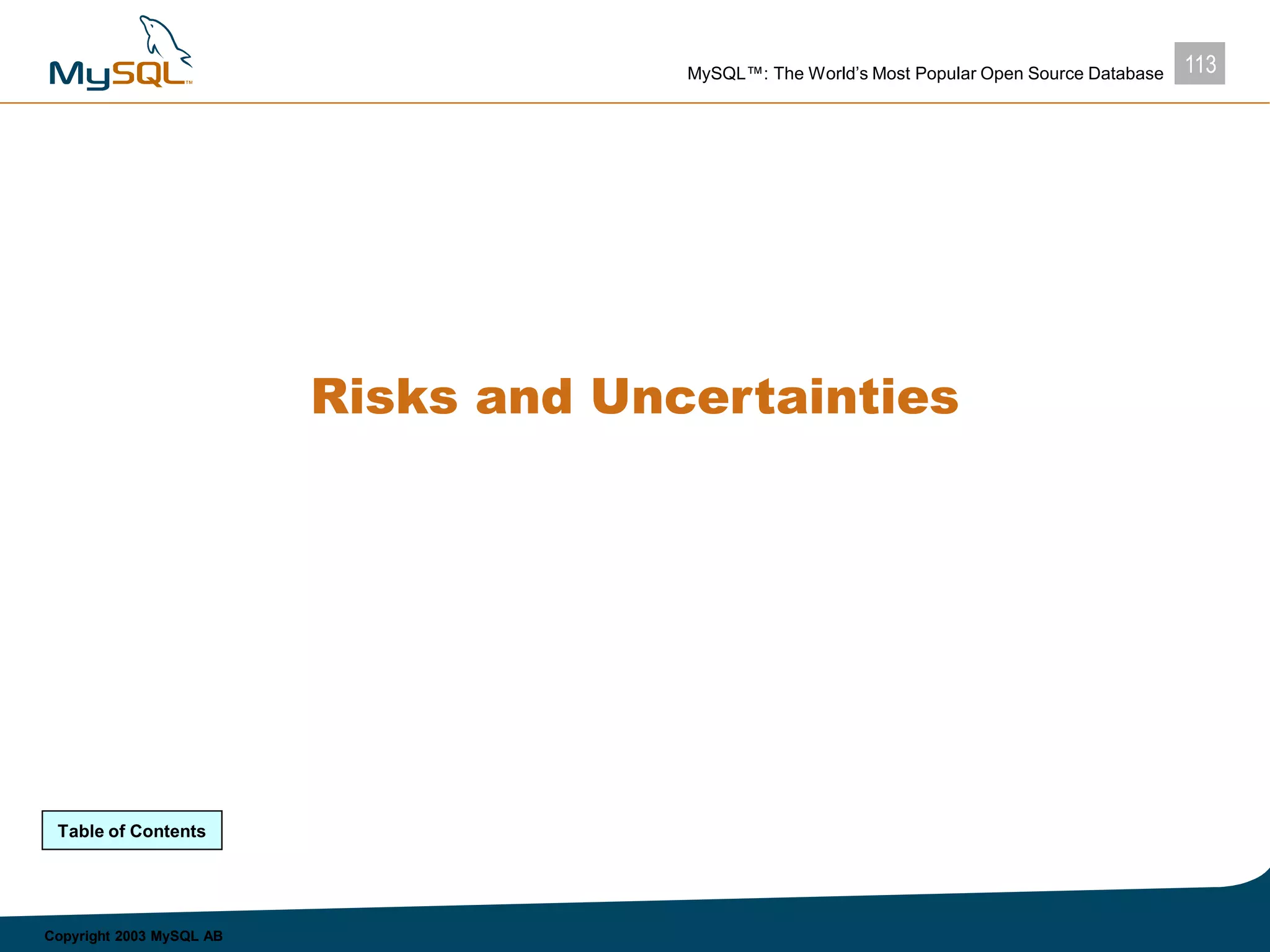 MySQL™

MySQL™: The World's Most Popular Open Source Database

113

Risks and Uncertainties

Table of Contents

Copyright 2003 MySQL AB